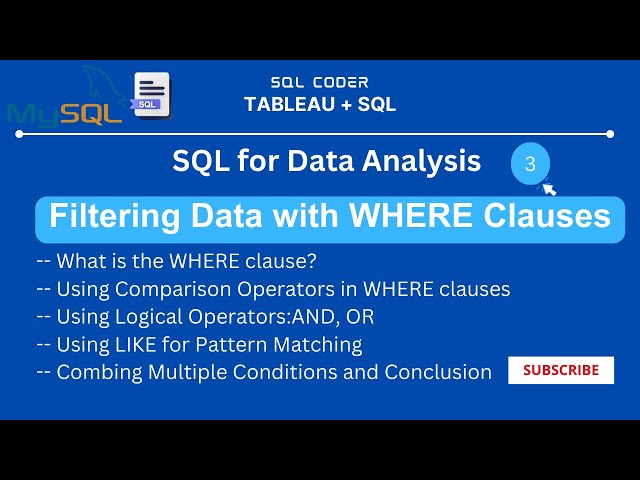 MySQL

SQL

SQL CODER
TABLEAU + SQL

SQL for Data Analysis

3

Filtering Data with WHERE Clauses

-- What is the WHERE clause?
-- Using Comparison Operators in WHERE clauses
-- Using Logical Operators:AND, OR
-- Using LIKE for Pattern Matching
-- Combing Multiple Conditions and Conclusion

SUBSCRIBE